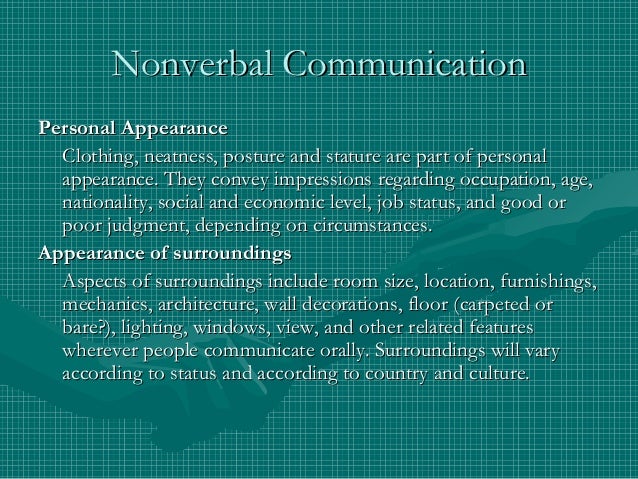 Nonverbal Communication

Personal Appearance

Clothing, neatness, posture and stature are part of personal appearance. They convey impressions regarding occupation, age, nationality, social and economic level, job status, and good or poor judgment, depending on circumstances.

Appearance of surroundings

Aspects of surroundings include room size, location, furnishings, mechanics, architecture, wall decorations, floor (carpeted or bare?), lighting, windows, view, and other related features wherever people communicate orally. Surroundings will vary according to status and according to country and culture.